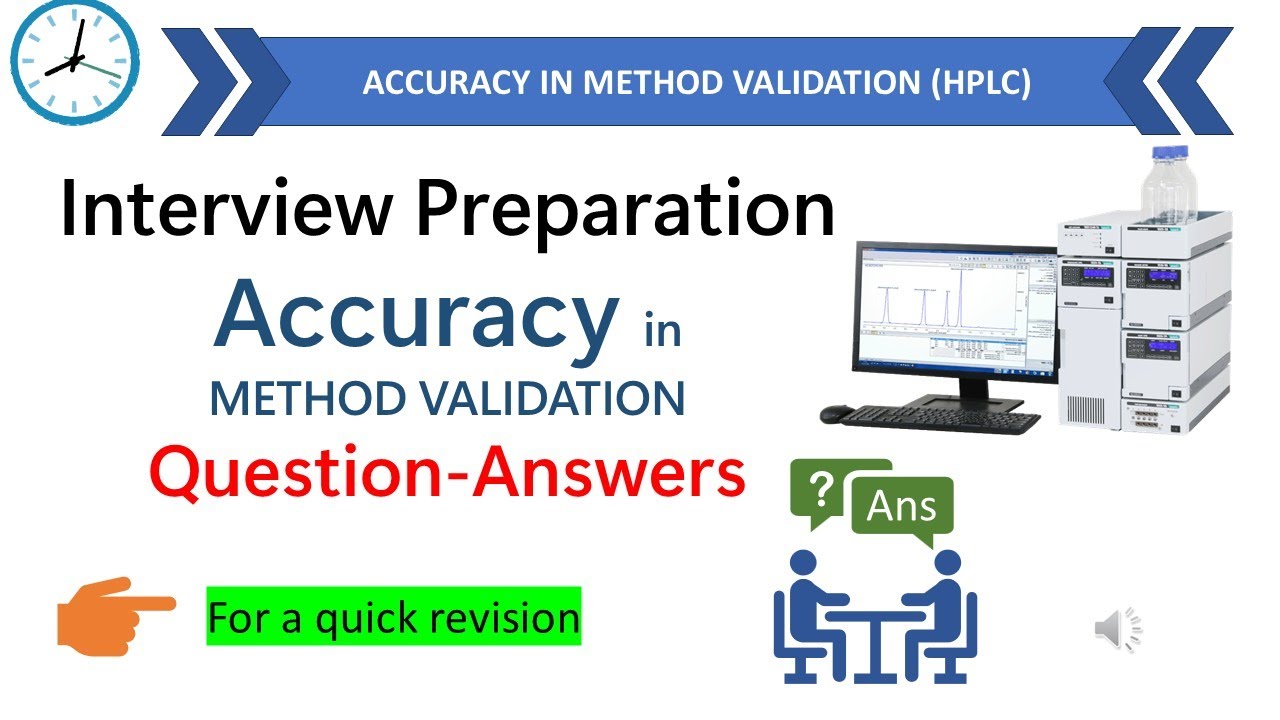 ACCURACY IN METHOD VALIDATION (HPLC)

Interview Preparation

Accuracy in METHOD VALIDATION

Question-Answers

?

Ans

For a quick revision